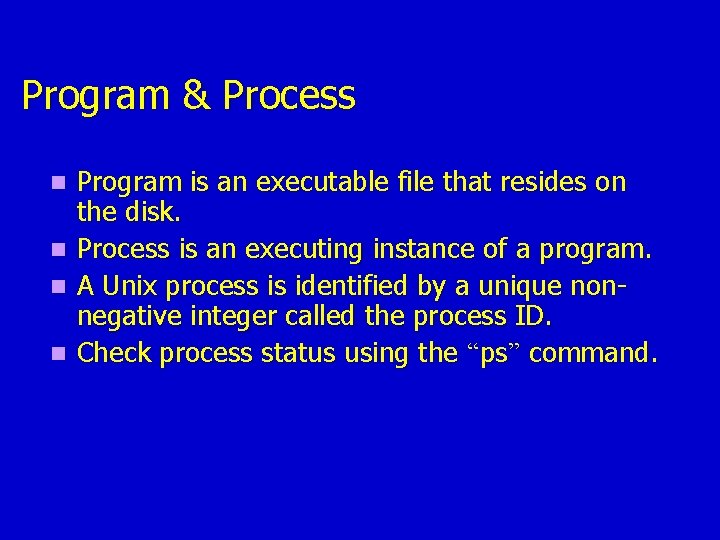 Program & Process

- Program is an executable file that resides on the disk.
- Process is an executing instance of a program.
- A Unix process is identified by a unique non-negative integer called the process ID.
- Check process status using the “ps” command.